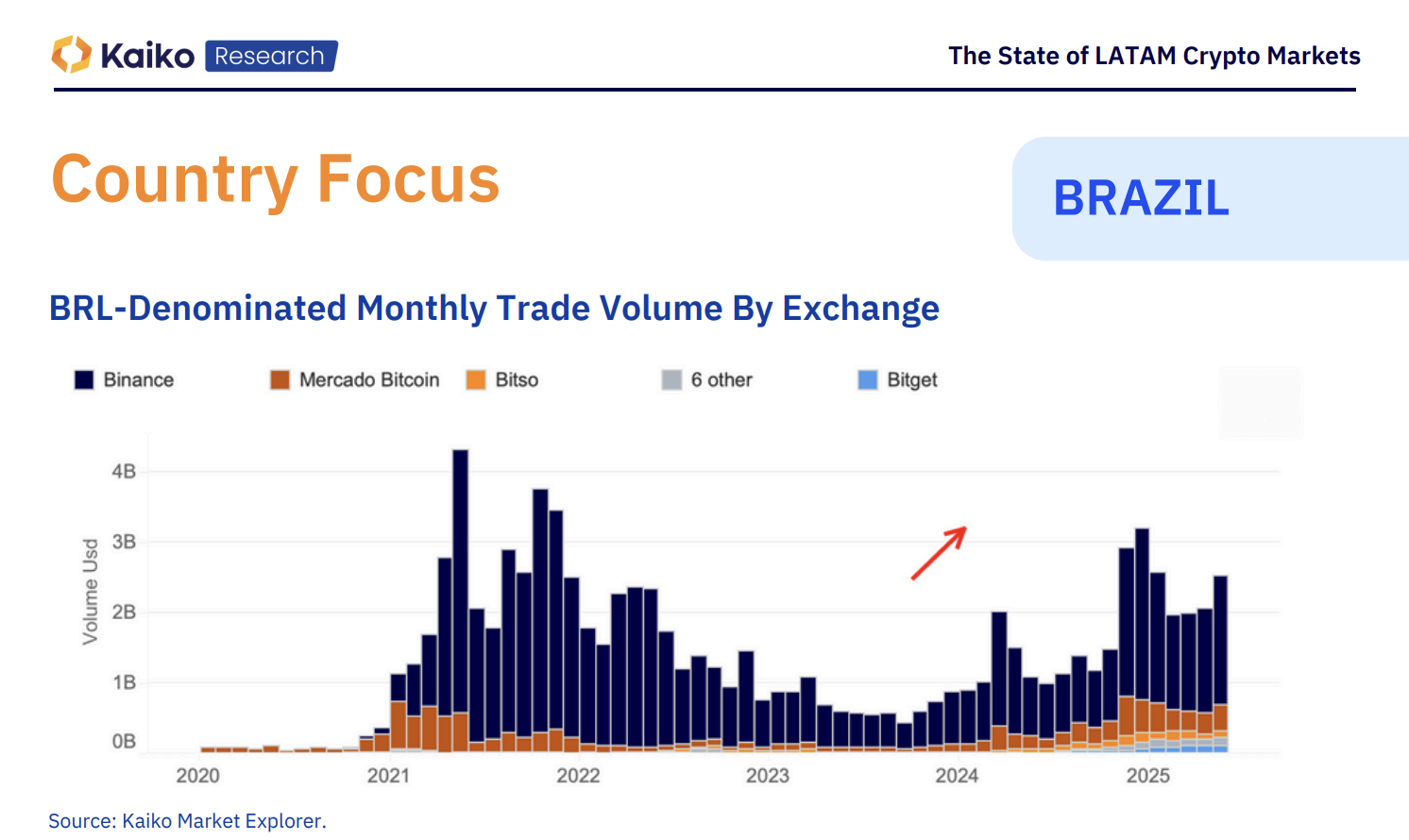 Kaiko Research

The State of LATAM Crypto Markets

Country Focus

BRAZIL

BRL-Denominated Monthly Trade Volume By Exchange

Binance
Mercado Bitcoin
Bitso
6 other
Bitget

Volume Usd

4B
3B
2B
1B
0B

2020
2021
2022
2023
2024
2025

Source: Kaiko Market Explorer.